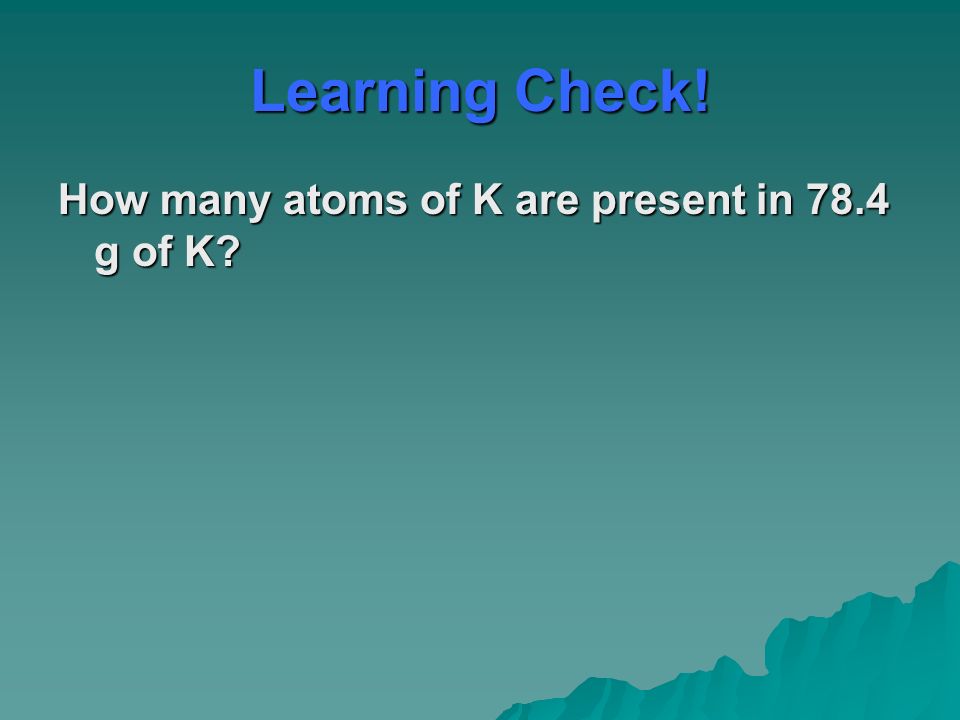 Learning Check!

How many atoms of K are present in 78.4 g of K?